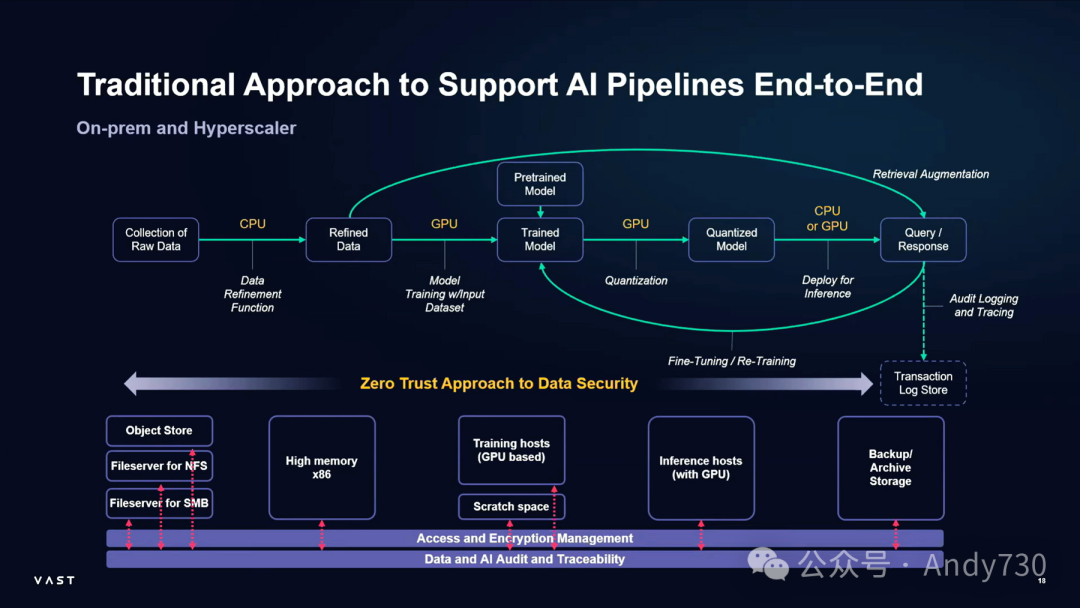 Traditional Approach to Support AI Pipelines End-to-End

On-prem and Hyperscaler

Retrieval Augmentation

Pretrained Model

Collection of Raw Data

CPU

Refined Data

GPU

Trained Model

GPU

Quantized Model

CPU or GPU

Query / Response

Data Refinement Function

Model Training w/Input Dataset

Quantization

Deploy for Inference

Audit Logging and Tracing

Fine-Tuning / Re-Training

Zero Trust Approach to Data Security

Transaction Log Store

Object Store

Fileserver for NFS

Fileserver for SMB

High memory x86

Training hosts (GPU based)

Scratch space

Inference hosts (with GPU)

Backup/ Archive Storage

Access and Encryption Management

Data and AI Audit and Traceability

VAST

公众号 · Andy730

18